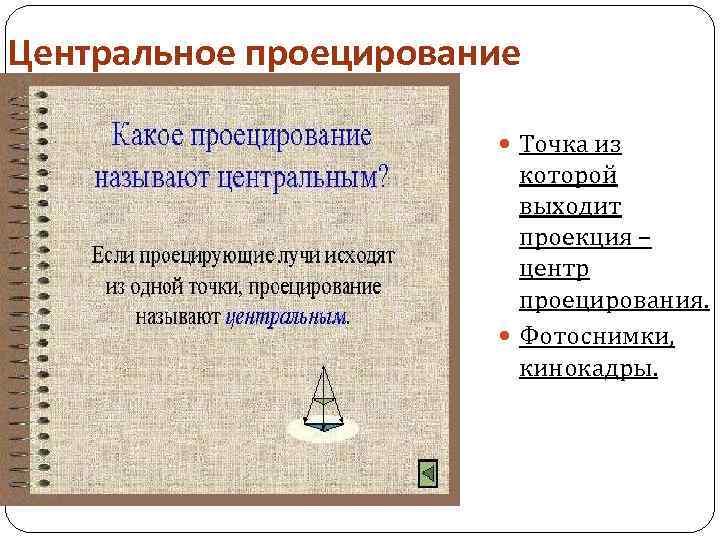 Центральное проецирование

Какое проецирование называют центральным?

Если проецирующие лучи исходят из одной точки, проецирование называют центральным.

• Точка из которой выходит проекция – центр проецирования.
• Фотоснимки, кинокадры.